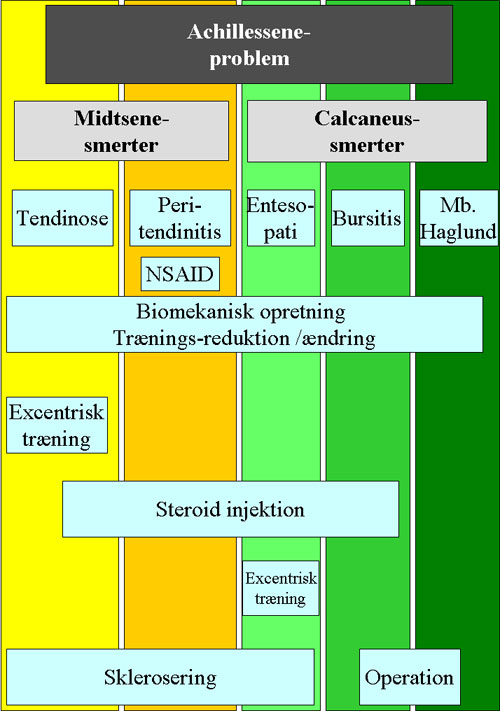 Achillessene-problem

Midtsene-smerter

Calcaneus-smerter

Tendinose

Peri-tendinitis

Enteso-pati

Bursitis

Mb. Haglund

NSAID

Biomekanisk opretning
Trænings-reduktion /ændring

Excentrisk træning

Steroid injektion

Excentrisk træning

Sklerosering

Operation